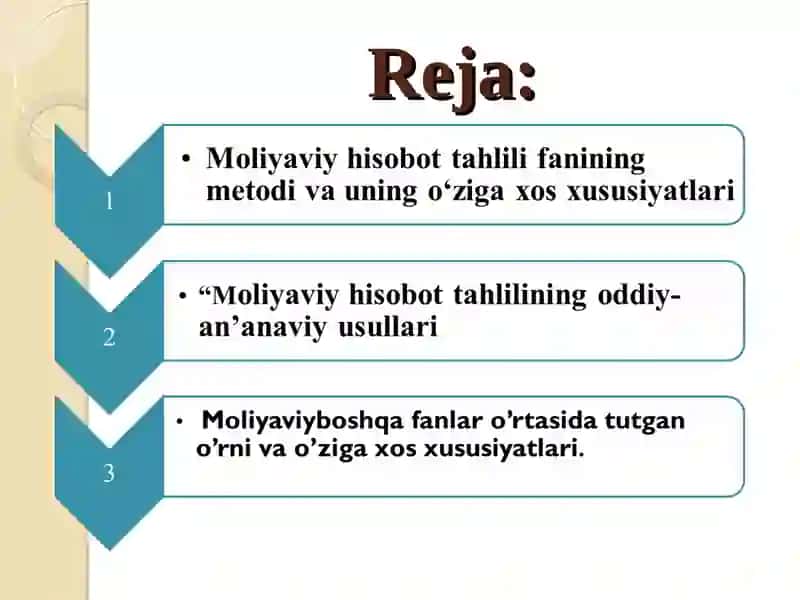 Reja:

1

• Moliyaviy hisobot tahlili fanining metodi va uning o‘ziga xos xususiyatlari

2

• “Moliyaviy hisobot tahlilining oddiy-an’anaviy usullari

3

• Moliyaviyboshqa fanlar o’rtasida tutgan o’rni va o’ziga xos xususiyatlari.